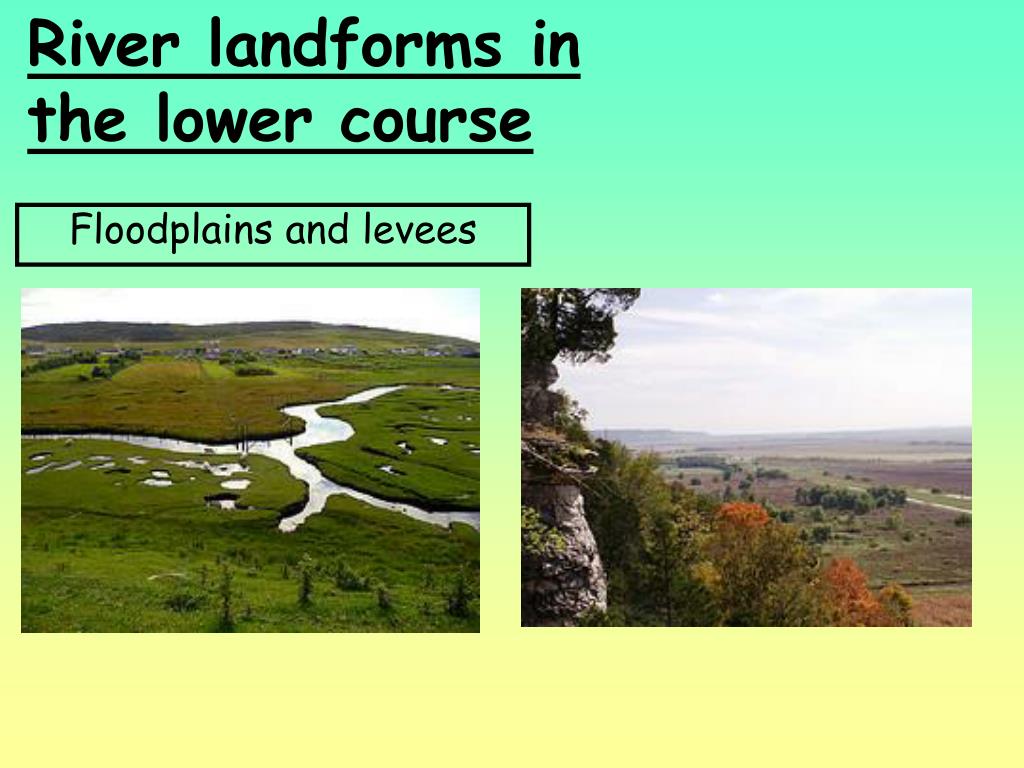 River landforms in the lower course

Floodplains and levees